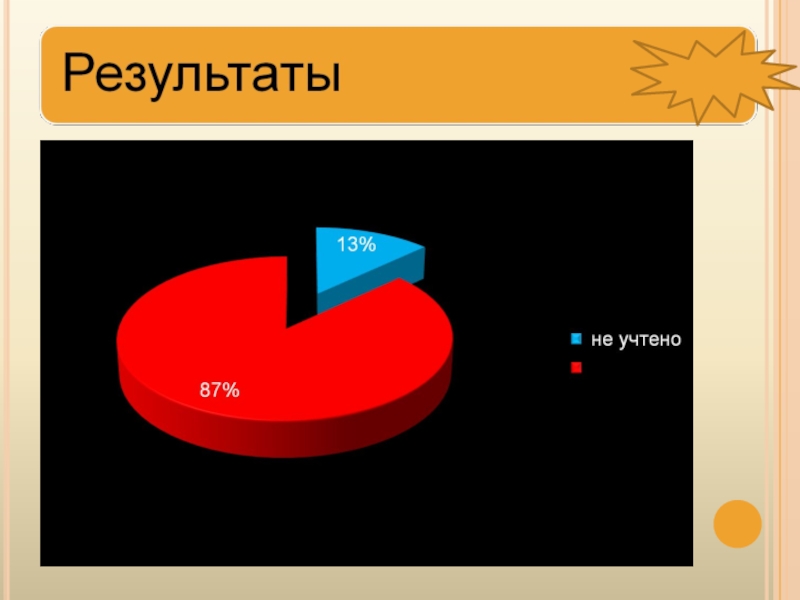 Результаты

13%

87%

не учтено